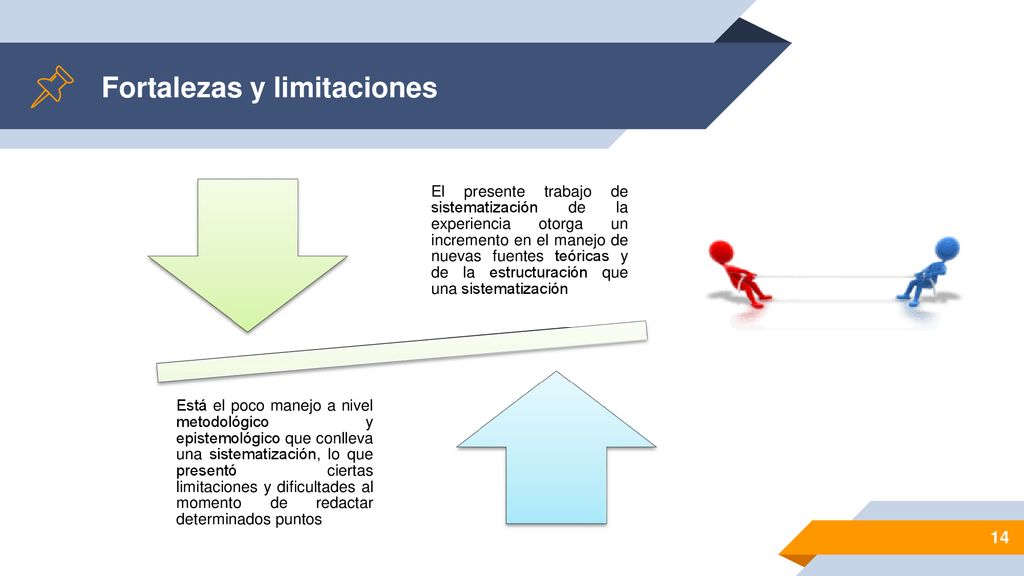 Fortalezas y limitaciones

El presente trabajo de sistematización de la experiencia otorga un incremento en el manejo de nuevas fuentes teóricas y de la estructuración que una sistematización

Está el poco manejo a nivel metodológico y epistemológico que conlleva una sistematización, lo que presentó ciertas limitaciones y dificultades al momento de redactar determinados puntos

14